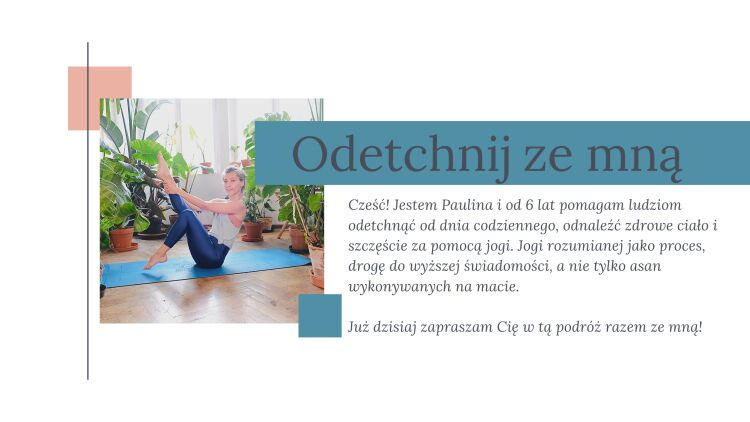 Odetchnij ze mną

Cześć! Jestem Paulina i od 6 lat pomagam ludziom odetchnąć od dnia codziennego, odnaleźć zdrowe ciało i szczęście za pomocą jogi. Jogi rozumianej jako proces, drogę do wyższej świadomości, a nie tylko asan wykonywanych na macie.

Już dzisiaj zapraszam Cię w tą podróż razem ze mną!